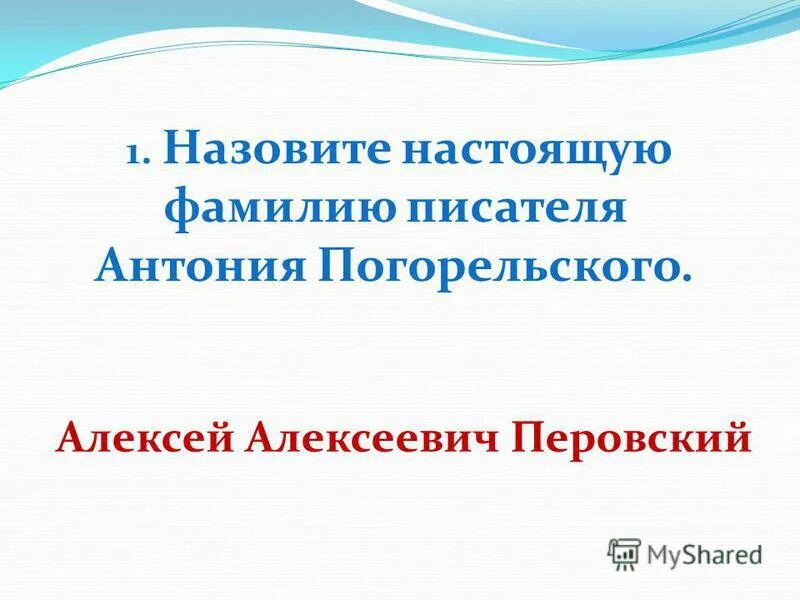 1. Назовите настоящую фамилию писателя Антония Погорельского.

Алексей Алексеевич Перовский

MyShared